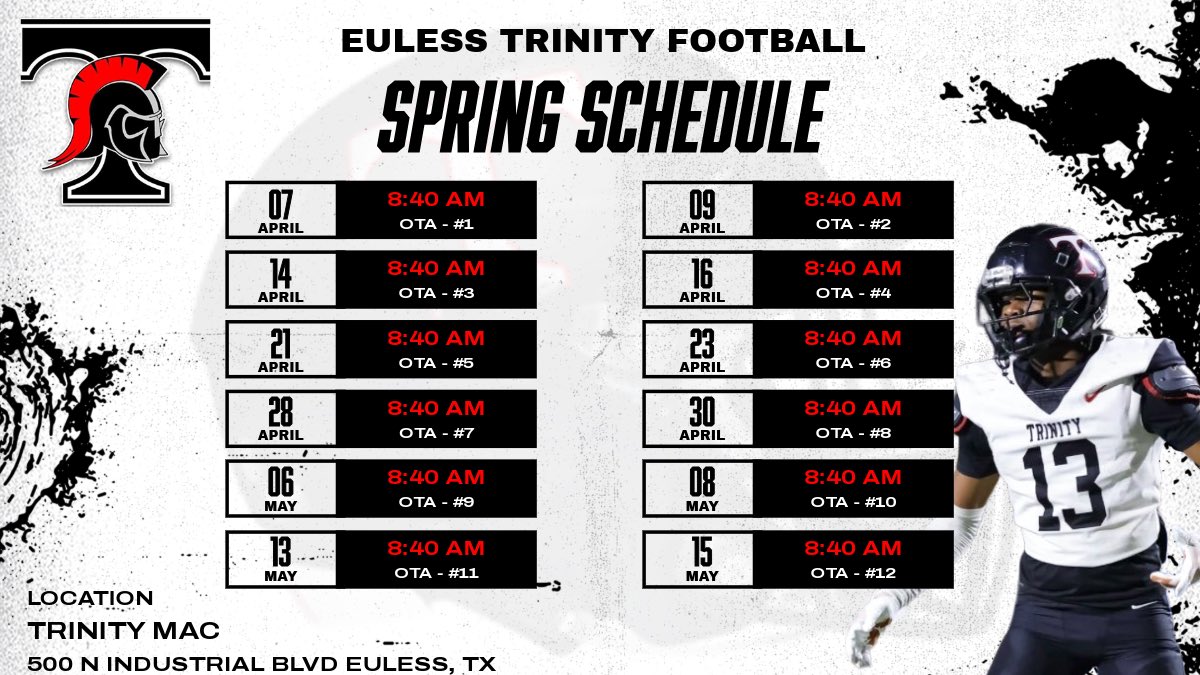 EULESS TRINITY FOOTBALL

SPRING SCHEDULE

07 APRIL 8:40 AM OTA - #1

14 APRIL 8:40 AM OTA - #3

21 APRIL 8:40 AM OTA - #5

28 APRIL 8:40 AM OTA - #7

06 MAY 8:40 AM OTA - #9

13 MAY 8:40 AM OTA - #11

09 APRIL 8:40 AM OTA - #2

16 APRIL 8:40 AM OTA - #4

23 APRIL 8:40 AM OTA - #6

30 APRIL 8:40 AM OTA - #8

08 MAY 8:40 AM OTA - #10

15 MAY 8:40 AM OTA - #12

TRINITY
13

LOCATION
TRINITY MAC
500 N INDUSTRIAL BLVD EULESS, TX